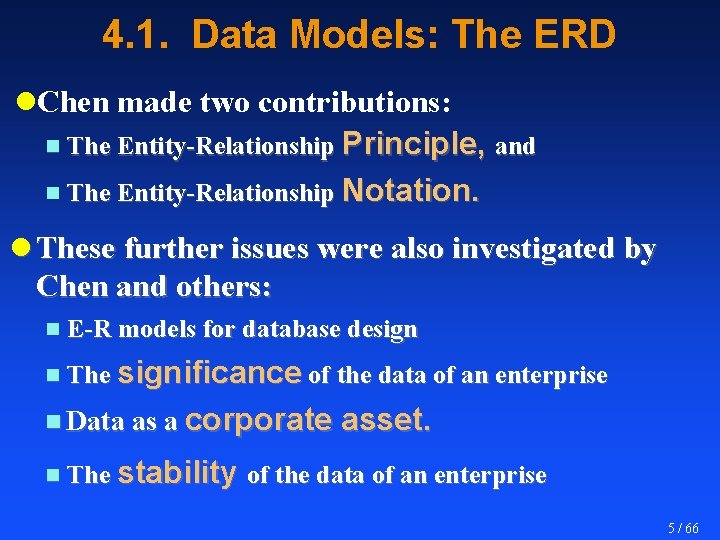 4.1. Data Models: The ERD

Chen made two contributions:

The Entity-Relationship Principle, and

The Entity-Relationship Notation.

These further issues were also investigated by Chen and others:

E-R models for database design

The significance of the data of an enterprise

Data as a corporate asset.

The stability of the data of an enterprise

5 / 66